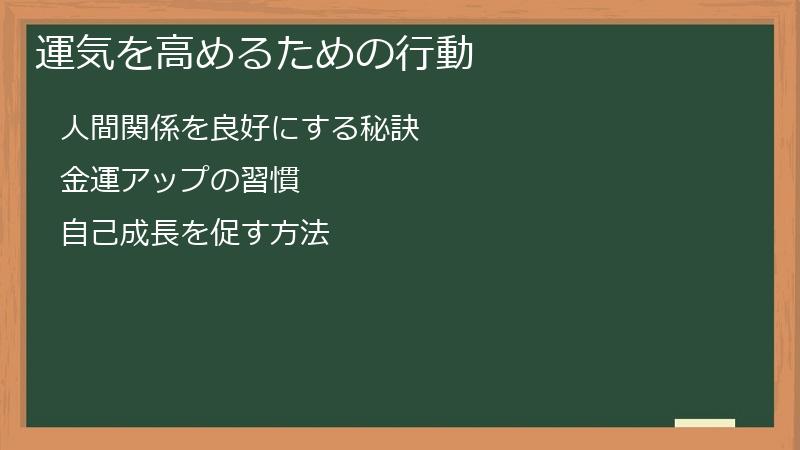 運気を高めるための行動

人間関係を良好にする秘訣

金運アップの習慣

自己成長を促す方法